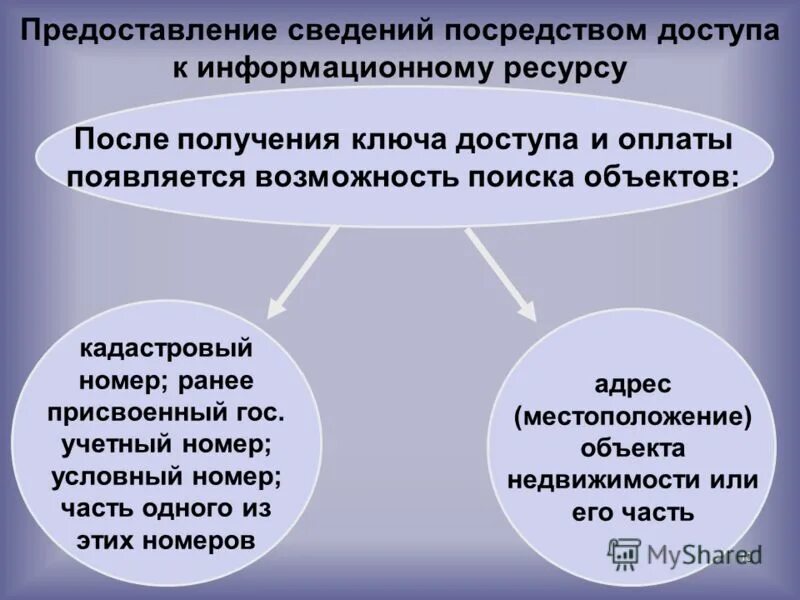 Предоставление сведений посредством доступа к информационному ресурсу

После получения ключа доступа и оплаты появляется возможность поиска объектов:

кадастровый номер; ранее присвоенный гос. учетный номер; условный номер; часть одного из этих номеров

адрес (местоположение) объекта недвижимости или его часть

MyShared